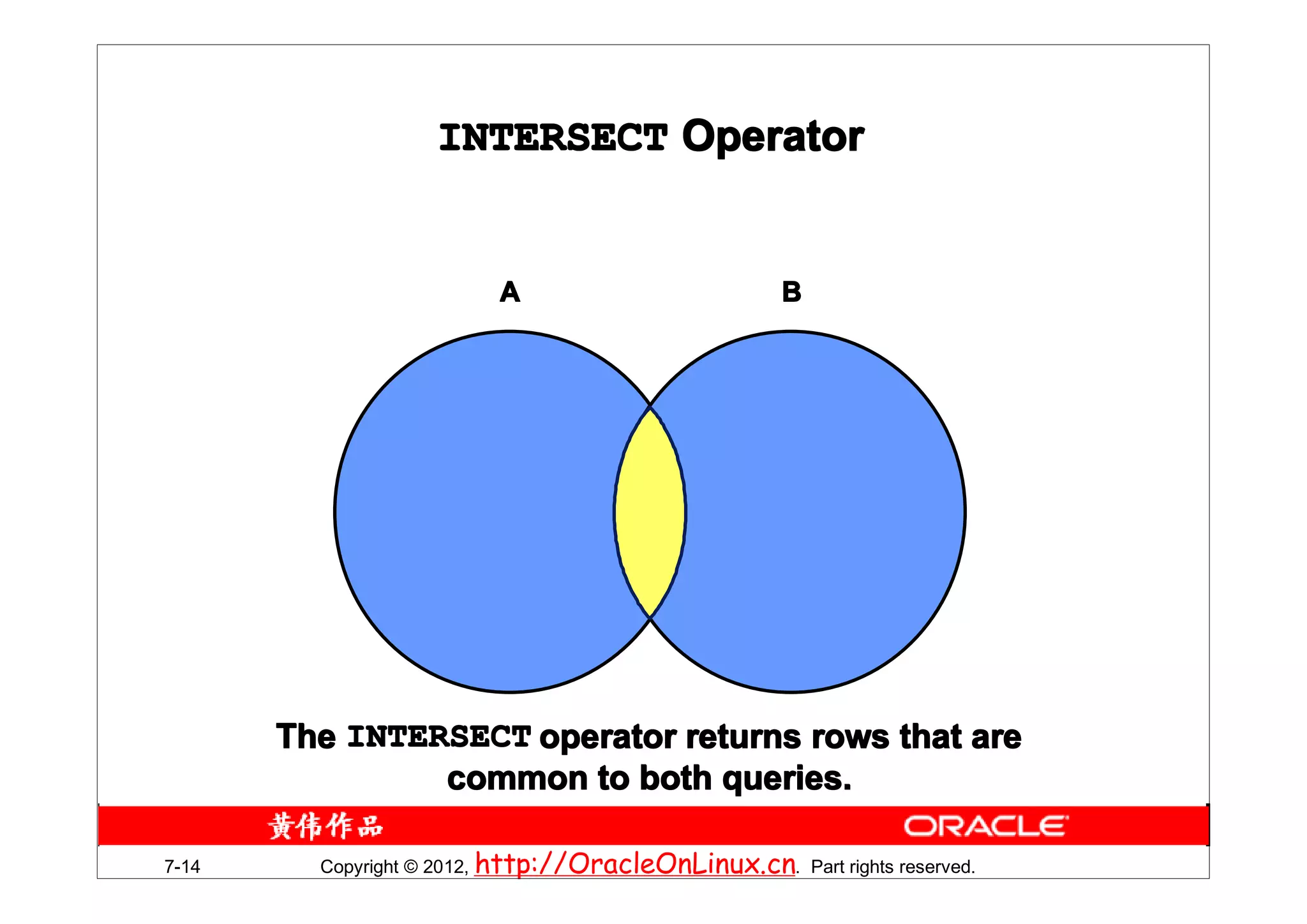 INTERSECT Operator

A

B

The INTERSECT operator returns rows that are common to both queries.

黄伟作品

ORACLE

7-14

Copyright © 2012, http://OracleOnLinux.cn. Part rights reserved.